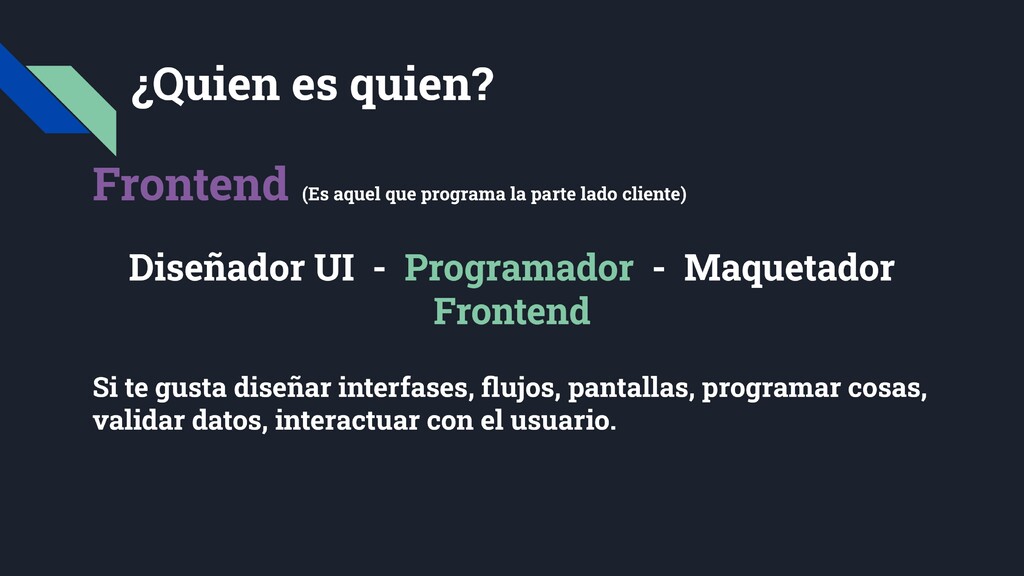 ¿Quien es quien?

Frontend (Es aquel que programa la parte lado cliente)

Diseñador UI - Programador Frontend - Maquetador

Si te gusta diseñar interfases, flujos, pantallas, programar cosas, validar datos, interactuar con el usuario.